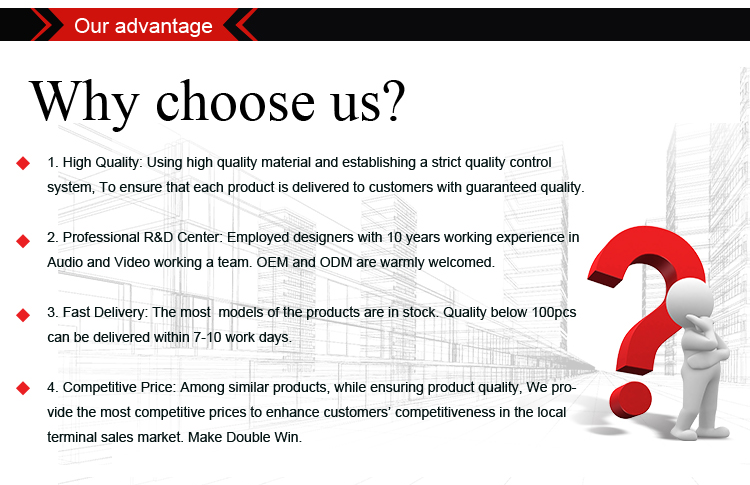 Our advantage

Why choose us?

1. High Quality: Using high quality material and establishing a strict quality control system, To ensure that each product is delivered to customers with guaranteed quality.

2. Professional R&D Center: Employed designers with 10 years working experience in Audio and Video working a team. OEM and ODM are warmly welcomed.

3. Fast Delivery: The most models of the products are in stock. Quality below 100pcs can be delivered within 7-10 work days.

4. Competitive Price: Among similar products, while ensuring product quality, We provide the most competitive prices to enhance customers' competitiveness in the local terminal sales market. Make Double Win.